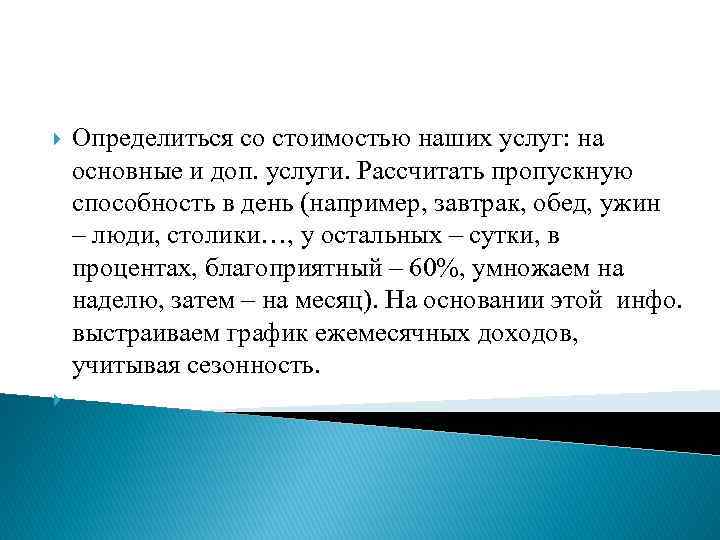 Определиться со стоимостью наших услуг: на основные и доп. услуги. Рассчитать пропускную способность в день (например, завтрак, обед, ужин – люди, столики…, у остальных – сутки, в процентах, благоприятный – 60%, умножаем на наделю, затем – на месяц). На основании этой инфо. выстраиваем график ежемесячных доходов, учитывая сезонность.